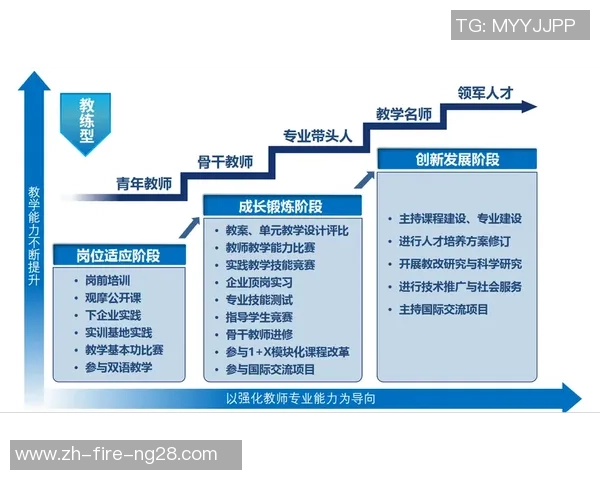 TG: MYYJJPP

教练型

教学能力不断提升

青年教师
骨干教师
专业带头人
教学名师
领军人才

岗位适应阶段
• 岗前培训
• 观摩公开课
• 下企业实践
• 实训基地实践
• 教学基本功比赛
• 参与双语教学

成长锻炼阶段
• 教案、单元教学设计评比
• 教师教学能力比赛
• 实践教学技能竞赛
• 企业顶岗实习
• 专业技能测试
• 指导学生竞赛
• 骨干教师进修
• 参与1+X模块化课程改革
• 参与国际交流项目

创新发展阶段
• 主持课程建设、专业建设
• 进行人才培养方案修订
• 开展教改研究与科学研究
• 进行技术推广与社会服务
• 主持国际交流项目

以强化教师专业能力为导向

www.zh-fire-ng28.com